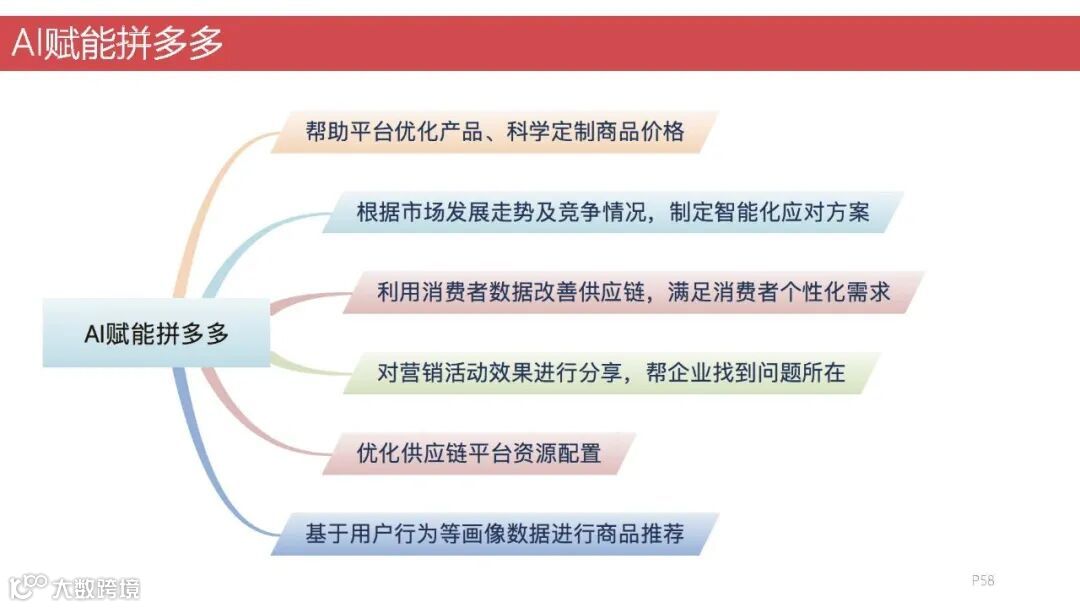 AI赋能拼多多

AI赋能拼多多

帮助平台优化产品、科学定制商品价格

根据市场发展走势及竞争情况，制定智能化应对方案

利用消费者数据改善供应链，满足消费者个性化需求

对营销活动效果进行分享，帮企业找到问题所在

优化供应链平台资源配置

基于用户行为等画像数据进行商品推荐

大数跨境

P58